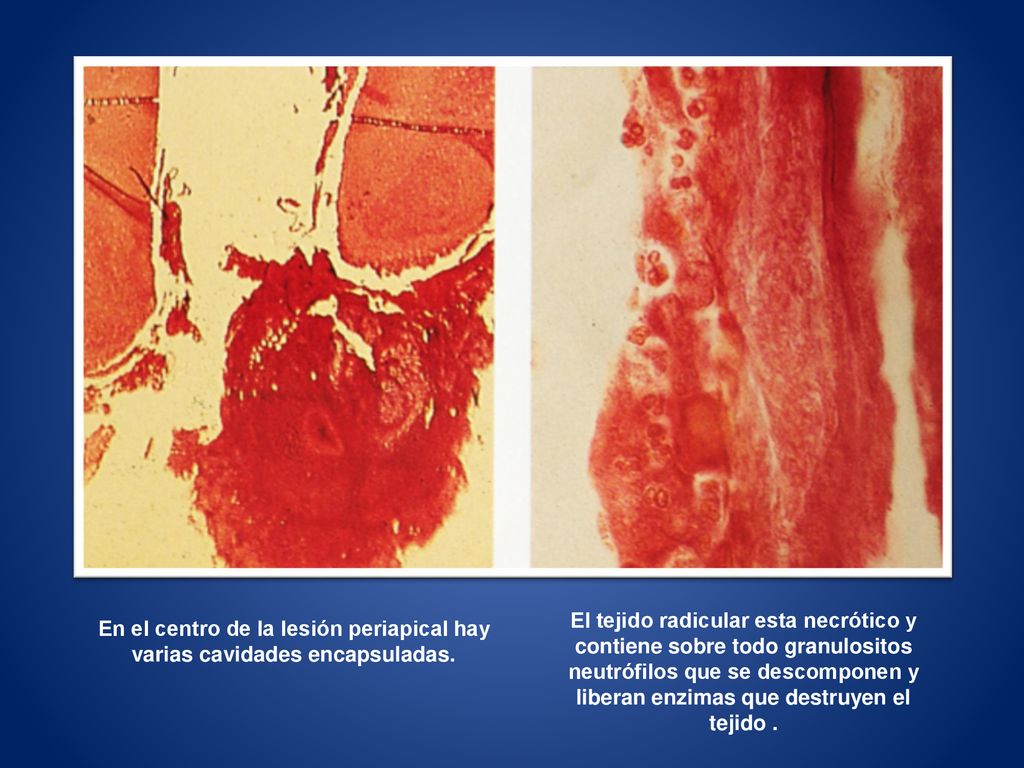 En el centro de la lesión periapical hay varias cavidades encapsuladas.

El tejido radicular esta necrótico y contiene sobre todo granulositos neutrófilos que se descomponen y liberan enzimas que destruyen el tejido .